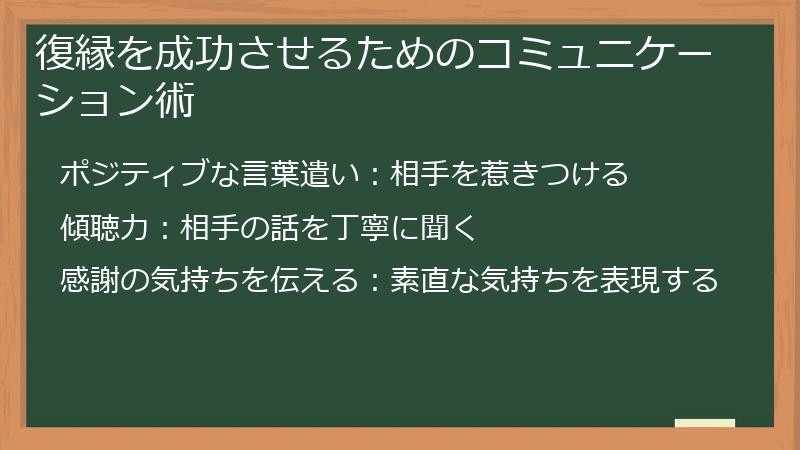 復縁を成功させるためのコミュニケーション術

ポジティブな言葉遣い：相手を惹きつける

傾聴力：相手の話を丁寧に聞く

感謝の気持ちを伝える：素直な気持ちを表現する